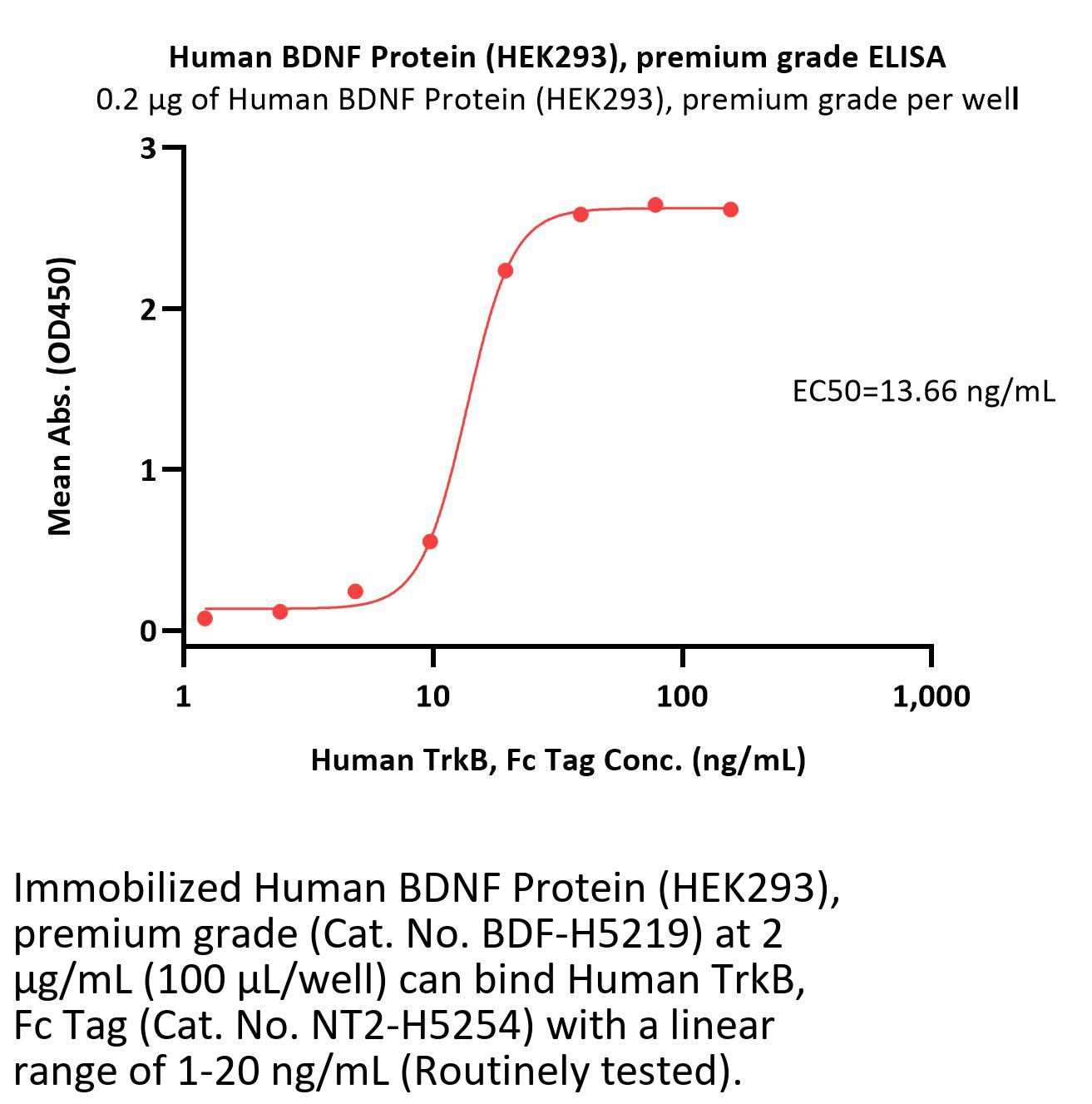 Human BDNF Protein (HEK293), premium grade ELISA
0.2 μg of Human BDNF Protein (HEK293), premium grade per well

Mean Abs. (OD450)

3
2
1
0

EC50=13.66 ng/mL

1
10
100
1,000

Human TrkB, Fc Tag Conc. (ng/mL)

Immobilized Human BDNF Protein (HEK293), premium grade (Cat. No. BDF-H5219) at 2 μg/mL (100 μL/well) can bind Human TrkB, Fc Tag (Cat. No. NT2-H5254) with a linear range of 1-20 ng/mL (Routinely tested).